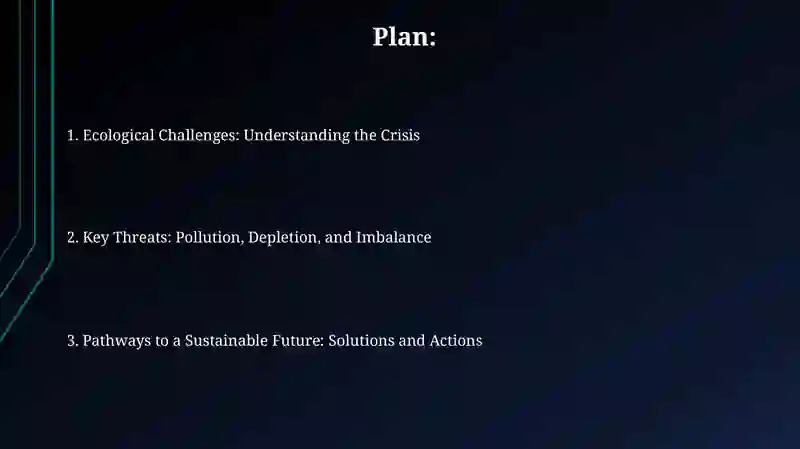 Plan:

1. Ecological Challenges: Understanding the Crisis

2. Key Threats: Pollution, Depletion, and Imbalance

3. Pathways to a Sustainable Future: Solutions and Actions